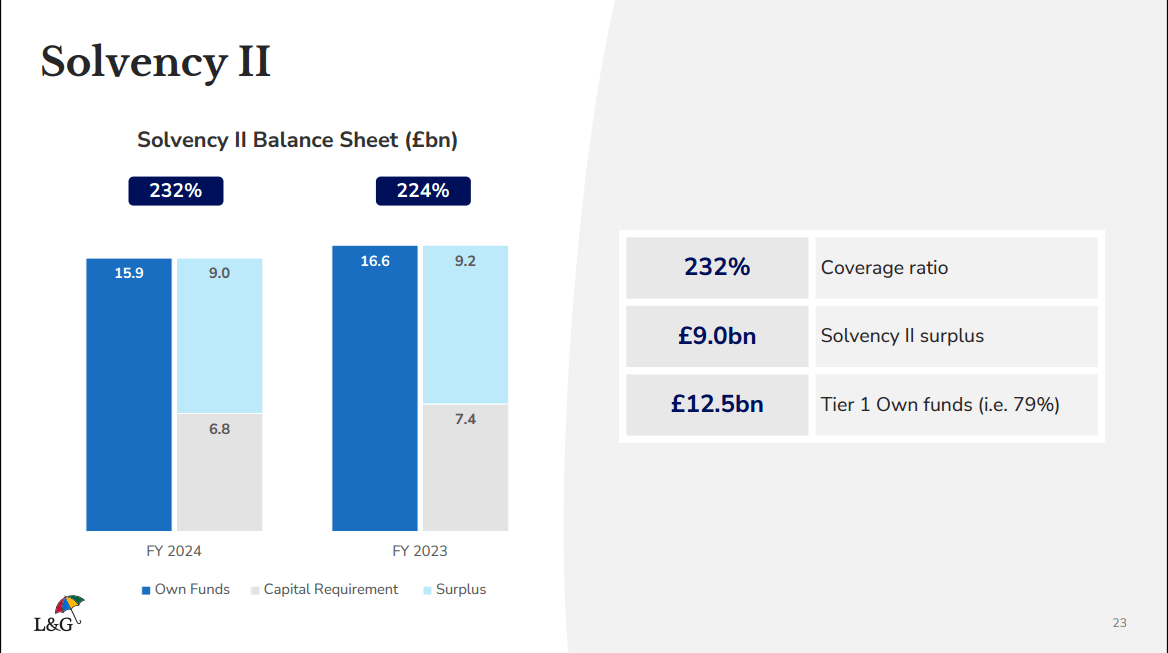 Solvency II

Solvency II Balance Sheet (£bn)

232%

224%

15.9

9.0

6.8

16.6

9.2

7.4

FY 2024

FY 2023

Own Funds Capital Requirement Surplus

| 232% | Coverage ratio |
|---|---|
| £9.0bn | Solvency II surplus |
| £12.5bn | Tier 1 Own funds (i.e. 79%) |

L&G

23